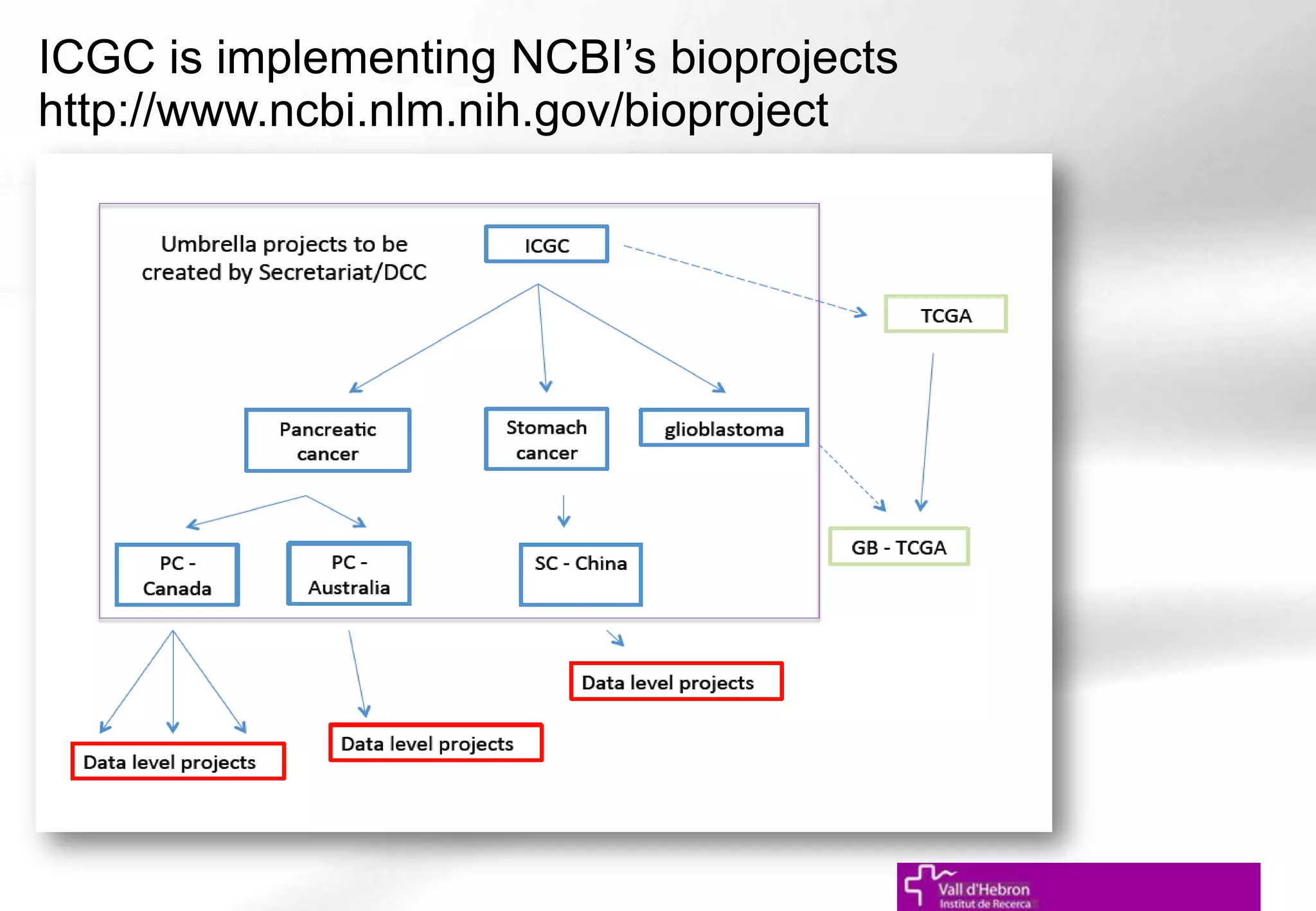 ICGC is implementing NCBI's bioprojects
http://www.ncbi.nlm.nih.gov/bioproject

Umbrella projects to be created by Secretariat/DCC

ICGC

TCGA

Pancreatic cancer

Stomach cancer

glioblastoma

PC - Canada

PC - Australia

SC - China

GB - TCGA

Data level projects

Data level projects

Data level projects

Vall d'Hebron
Institut de Recerca